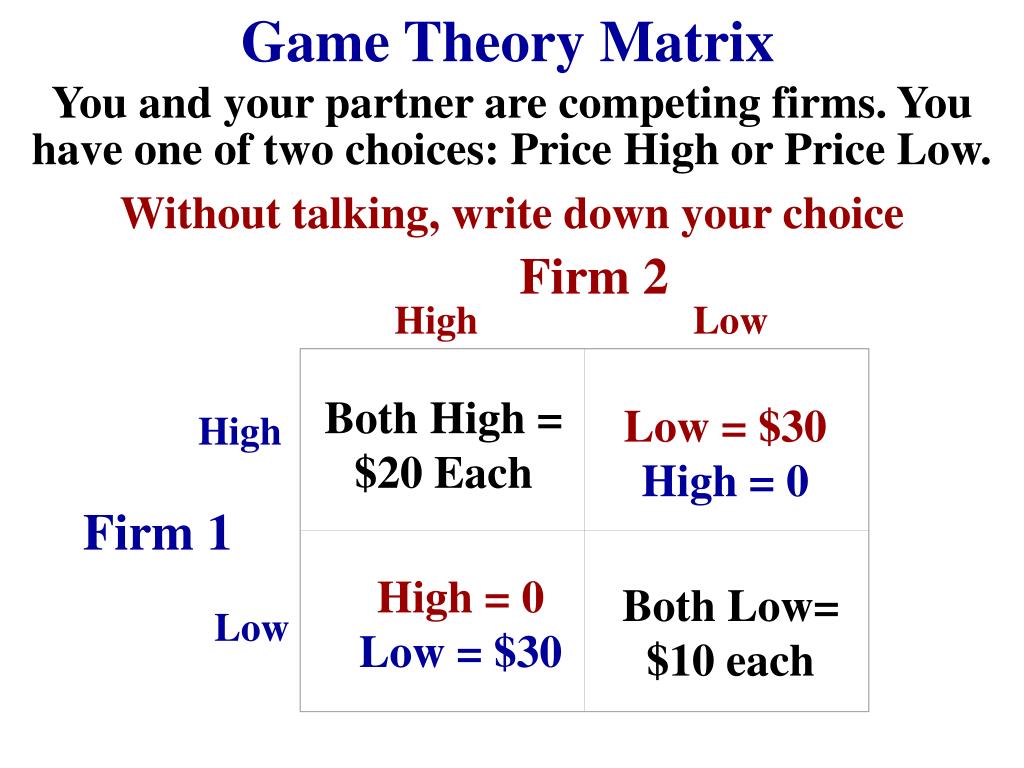 Game Theory Matrix

You and your partner are competing firms. You have one of two choices: Price High or Price Low.

Without talking, write down your choice

Firm 2

Firm 1

| | High | Low |
|---|---|---|
| High | Both High = \$20 Each | Low = \$30 High = 0 |
| Low | High = 0 Low = \$30 | Both Low= \$10 each |